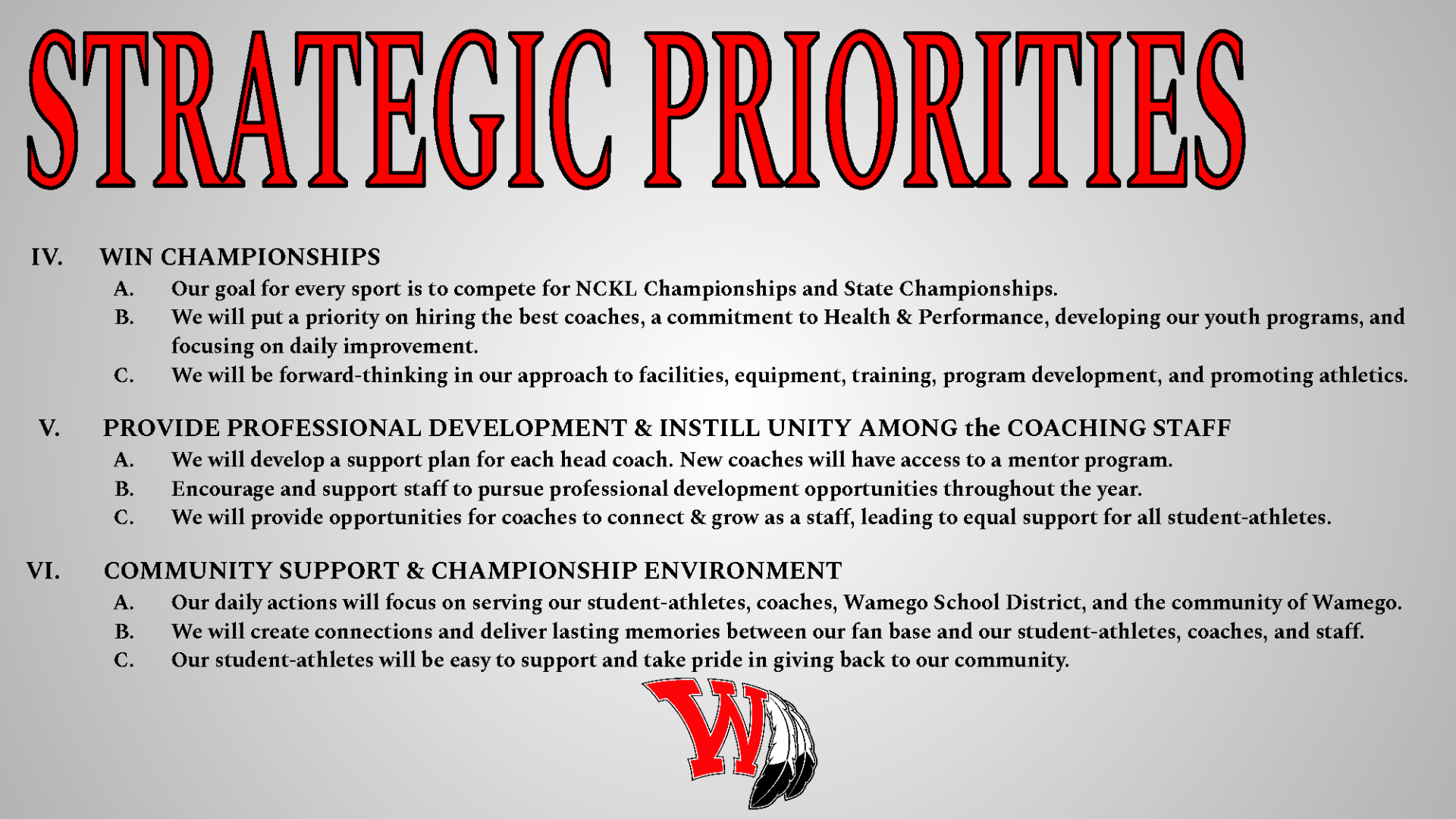 STRATEGIC PRIORITIES

IV. WIN CHAMPIONSHIPS

A. Our goal for every sport is to compete for NCKL Championships and State Championships.

B. We will put a priority on hiring the best coaches, a commitment to Health & Performance, developing our youth programs, and focusing on daily improvement.

C. We will be forward-thinking in our approach to facilities, equipment, training, program development, and promoting athletics.

V. PROVIDE PROFESSIONAL DEVELOPMENT & INSTILL UNITY AMONG the COACHING STAFF

A. We will develop a support plan for each head coach. New coaches will have access to a mentor program.

B. Encourage and support staff to pursue professional development opportunities throughout the year.

C. We will provide opportunities for coaches to connect & grow as a staff, leading to equal support for all student-athletes.

VI. COMMUNITY SUPPORT & CHAMPIONSHIP ENVIRONMENT

A. Our daily actions will focus on serving our student-athletes, coaches, Wamego School District, and the community of Wamego.

B. We will create connections and deliver lasting memories between our fan base and our student-athletes, coaches, and staff.

C. Our student-athletes will be easy to support and take pride in giving back to our community.

W